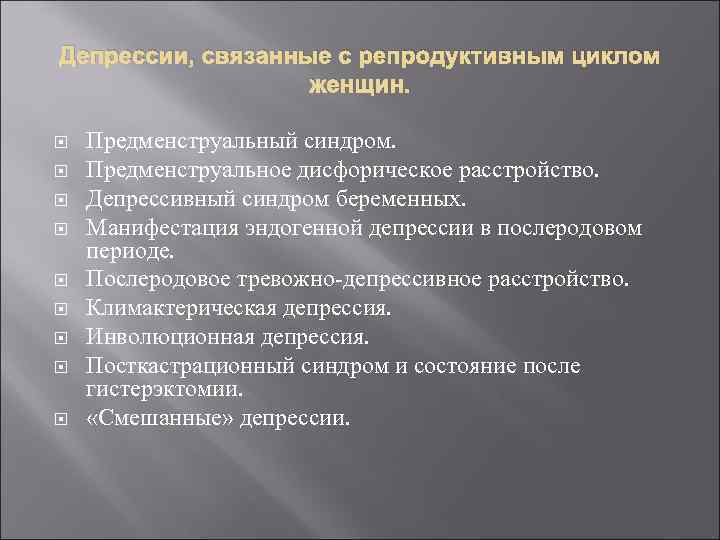 Депрессии, связанные с репродуктивным циклом женщин.

Предменструальный синдром.
Предменструальное дисфорическое расстройство.
Депрессивный синдром беременных.
Манифестация эндогенной депрессии в послеродовом периоде.
Послеродовое тревожно-депрессивное расстройство.
Климактерическая депрессия.
Инволюционная депрессия.
Посткастрационный синдром и состояние после гистерэктомии.
«Смешанные» депрессии.